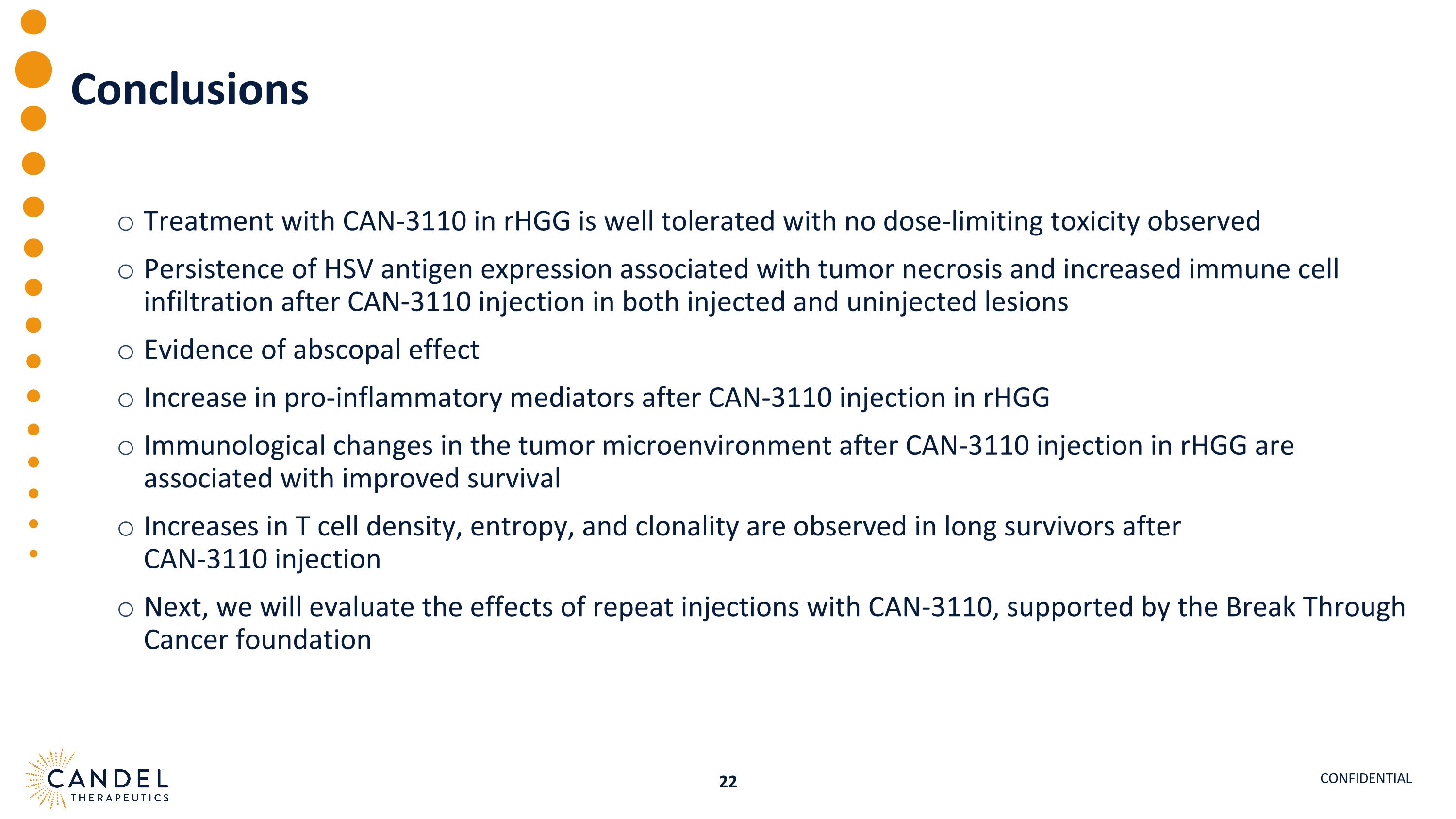 Conclusions

○ Treatment with CAN-3110 in rHGG is well tolerated with no dose-limiting toxicity observed

○ Persistence of HSV antigen expression associated with tumor necrosis and increased immune cell infiltration after CAN-3110 injection in both injected and uninjected lesions

○ Evidence of abscopal effect

○ Increase in pro-inflammatory mediators after CAN-3110 injection in rHGG

○ Immunological changes in the tumor microenvironment after CAN-3110 injection in rHGG are associated with improved survival

○ Increases in T cell density, entropy, and clonality are observed in long survivors after CAN-3110 injection

○ Next, we will evaluate the effects of repeat injections with CAN-3110, supported by the Break Through Cancer foundation

CANDEL THERAPEUTICS

22

CONFIDENTIAL